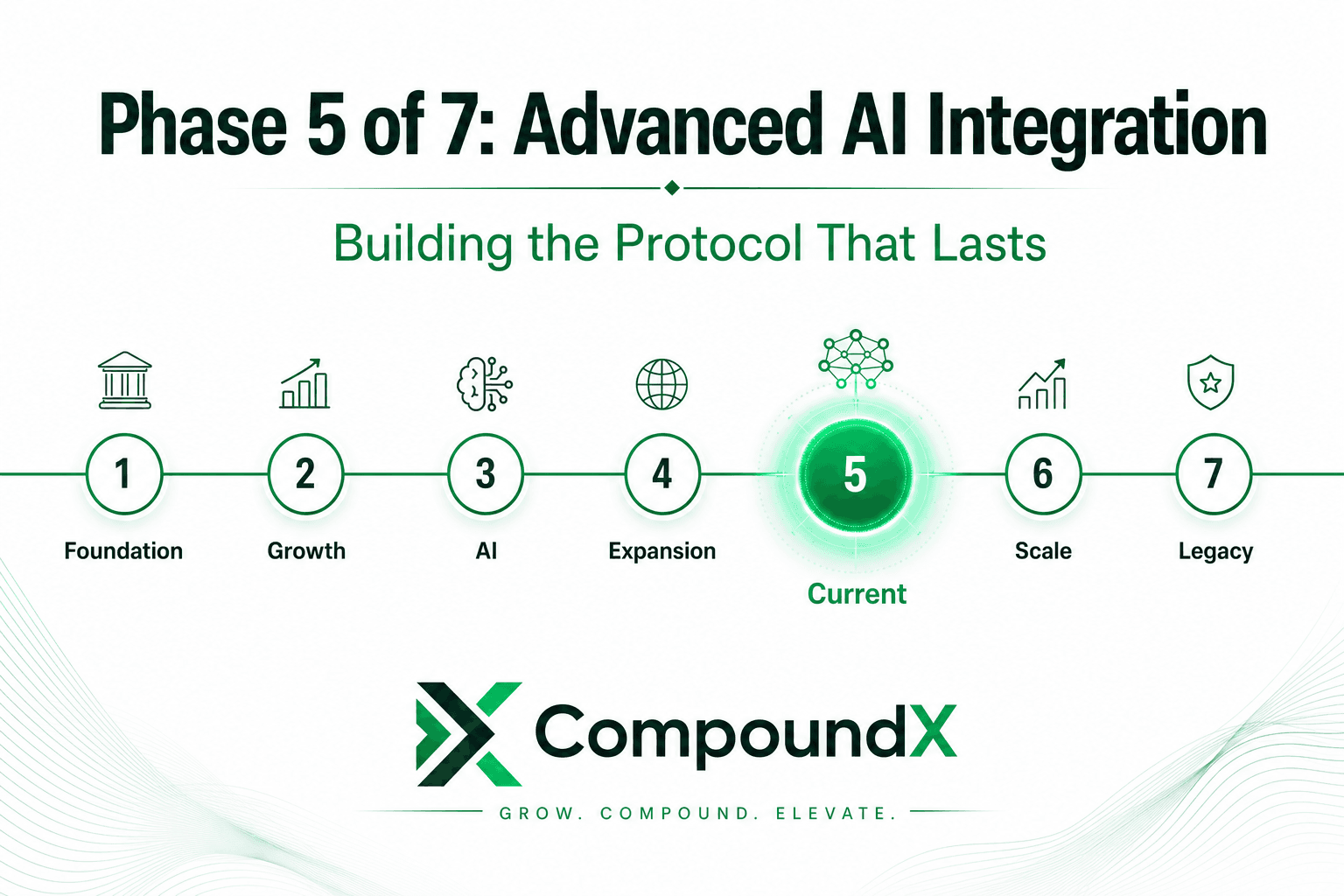 Phase 5 of 7: Advanced AI Integration

Building the Protocol That Lasts

1
Foundation

2
Growth

3
AI

4
Expansion

5
Current

6
Scale

7
Legacy

CompoundX

GROW. COMPOUND. ELEVATE.